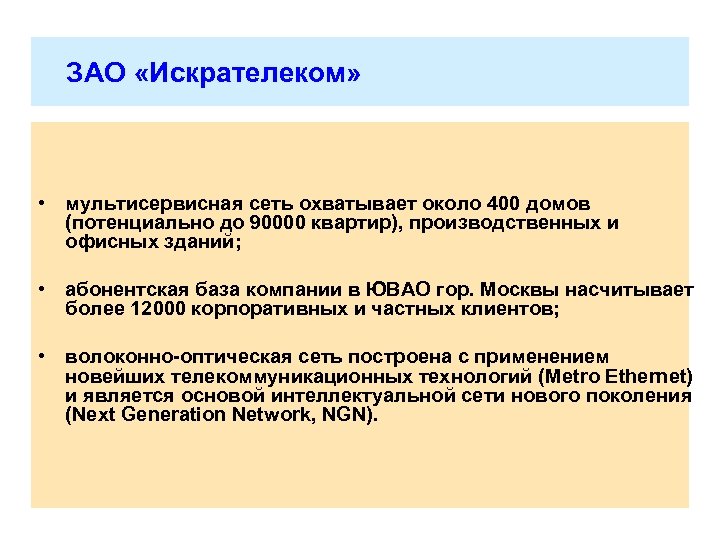 ЗАО «Искрателеком»

• мультисервисная сеть охватывает около 400 домов (потенциально до 90000 квартир), производственных и офисных зданий;

• абонентская база компании в ЮВАО гор. Москвы насчитывает более 12000 корпоративных и частных клиентов;

• волоконно-оптическая сеть построена с применением новейших телекоммуникационных технологий (Metro Ethernet) и является основой интеллектуальной сети нового поколения (Next Generation Network, NGN).